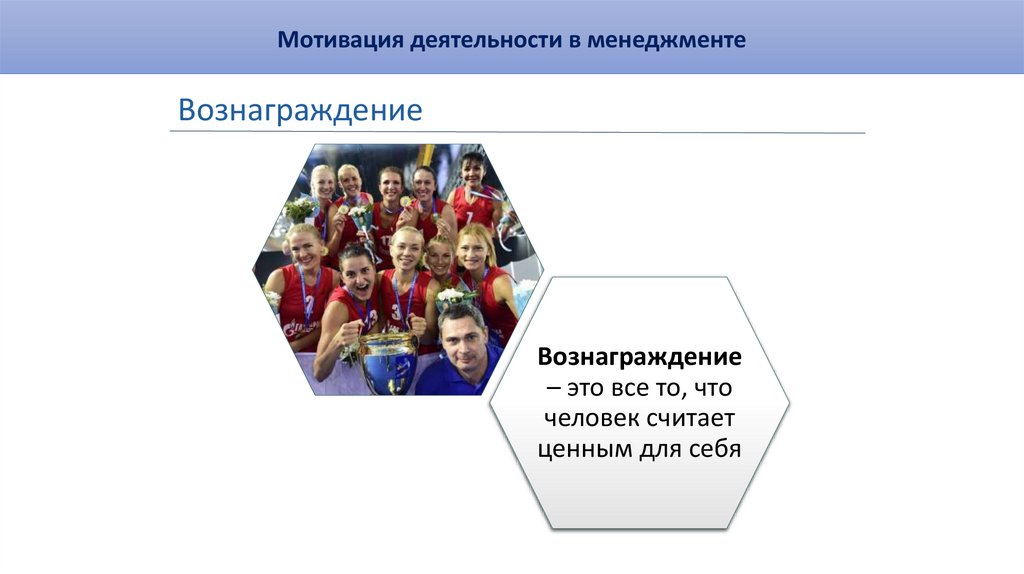 Мотивация деятельности в менеджменте

Вознаграждение

Вознаграждение – это все то, что человек считает ценным для себя